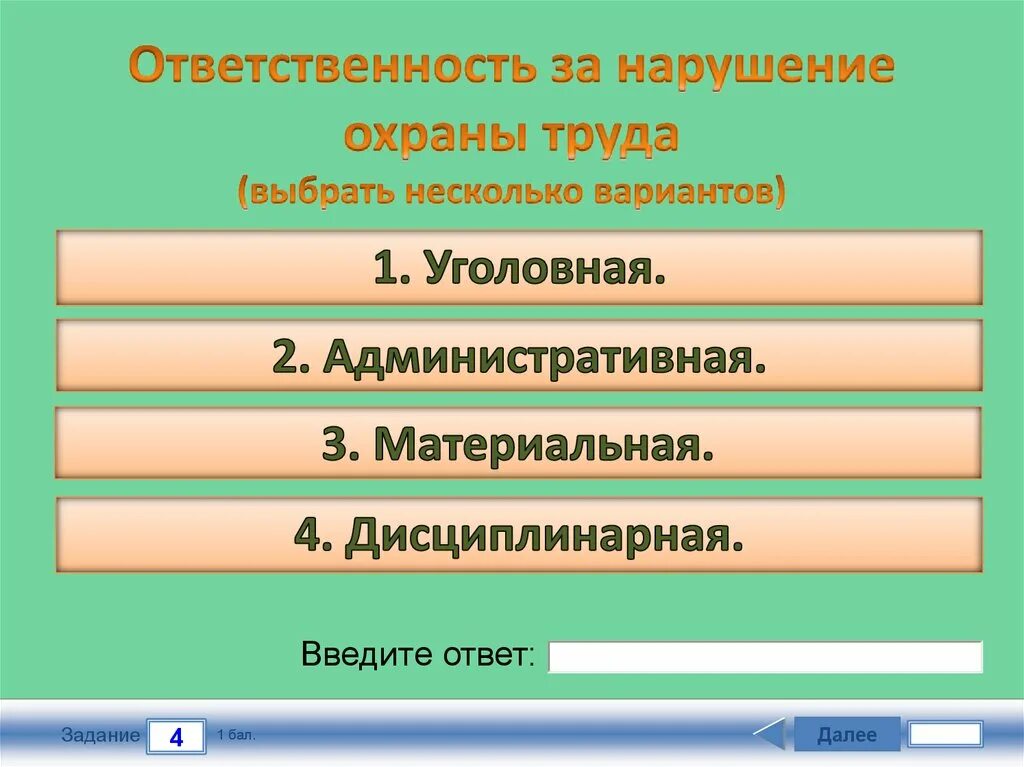 Ответственность за нарушение охраны труда
(выбрать несколько вариантов)

1. Уголовная.

2. Административная.

3. Материальная.

4. Дисциплинарная.

Введите ответ:

Задание 4 1 бал.

Далее